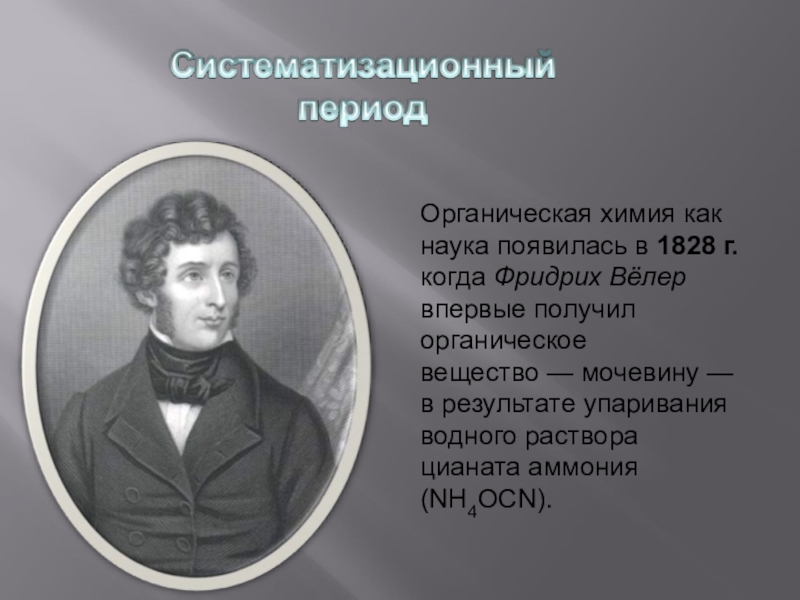 Систематизационный период

Органическая химия как наука появилась в 1828 г. когда Фридрих Вёлер впервые получил органическое вещество — мочевину — в результате упаривания водного раствора цианата аммония ($NH_4OCN$).